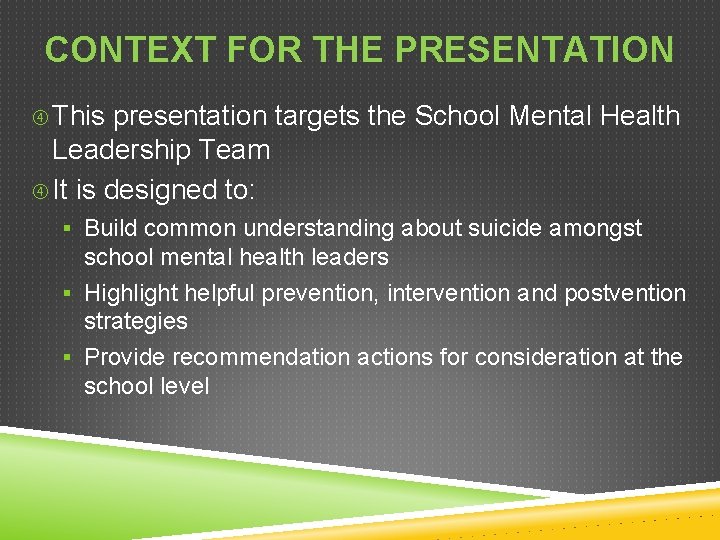 CONTEXT FOR THE PRESENTATION

This presentation targets the School Mental Health Leadership Team

It is designed to:

- Build common understanding about suicide amongst school mental health leaders
- Highlight helpful prevention, intervention and postvention strategies
- Provide recommendation actions for consideration at the school level